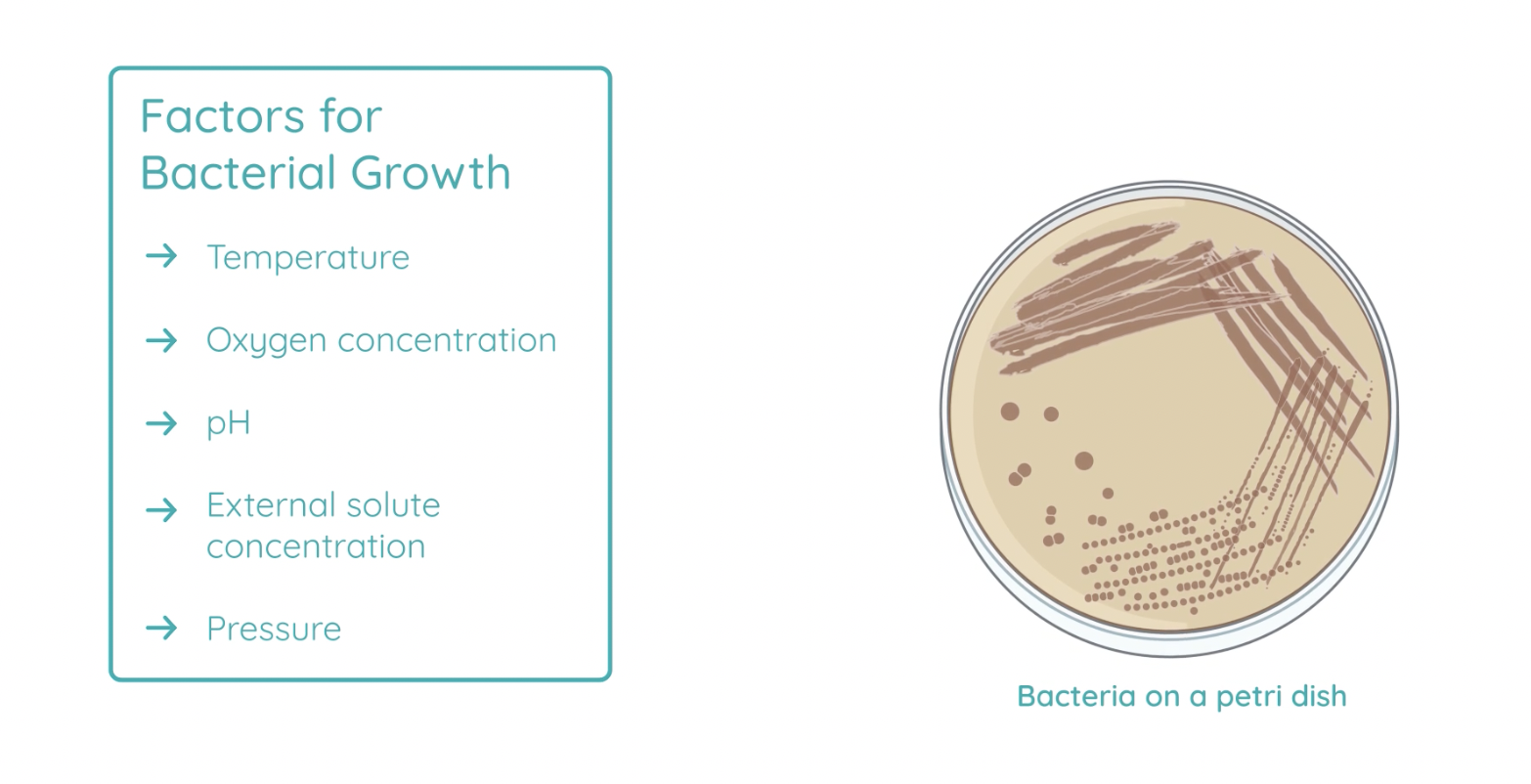 Factors for Bacterial Growth

→ Temperature

→ Oxygen concentration

→ pH

→ External solute concentration

→ Pressure

Bacteria on a petri dish